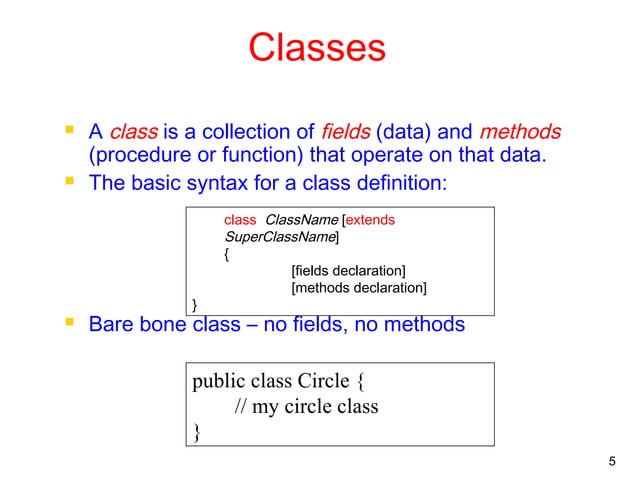 Classes

▪ A class is a collection of fields (data) and methods (procedure or function) that operate on that data.
▪ The basic syntax for a class definition:

class ClassName [extends SuperClassName]
{
[fields declaration]
[methods declaration]
}

▪ Bare bone class – no fields, no methods

public class Circle {
// my circle class
}

5